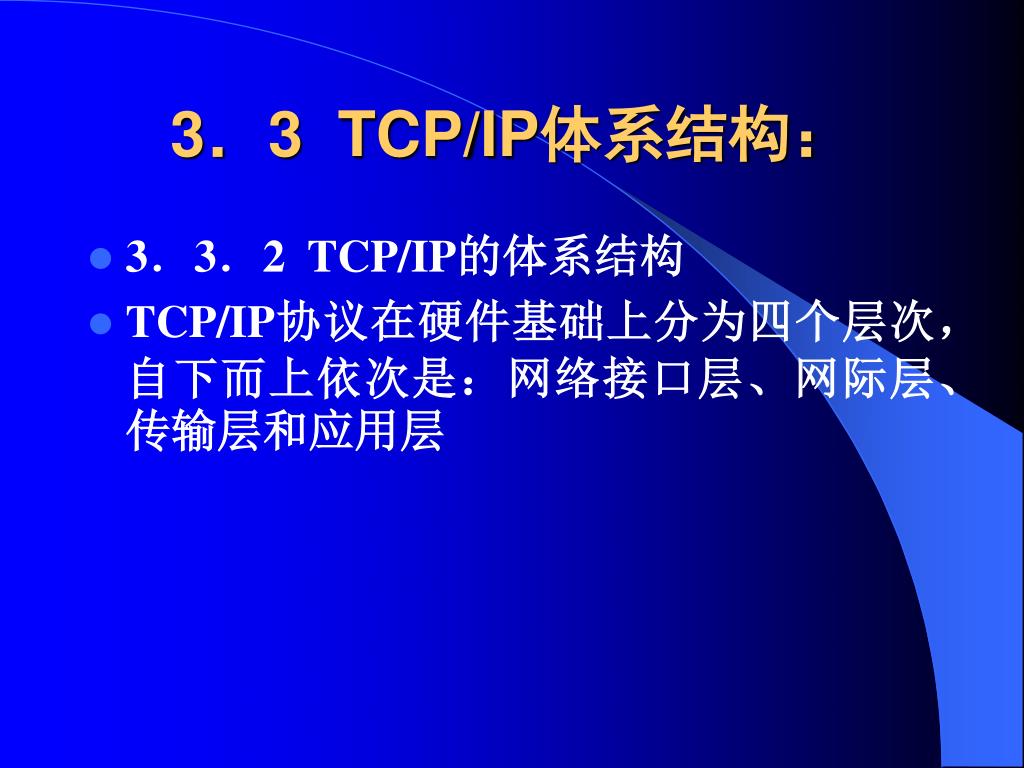 3．3 TCP/IP体系结构：

- 3．3．2 TCP/IP的体系结构
- TCP/IP协议在硬件基础上分为四个层次，自下而上依次是：网络接口层、网际层、传输层和应用层